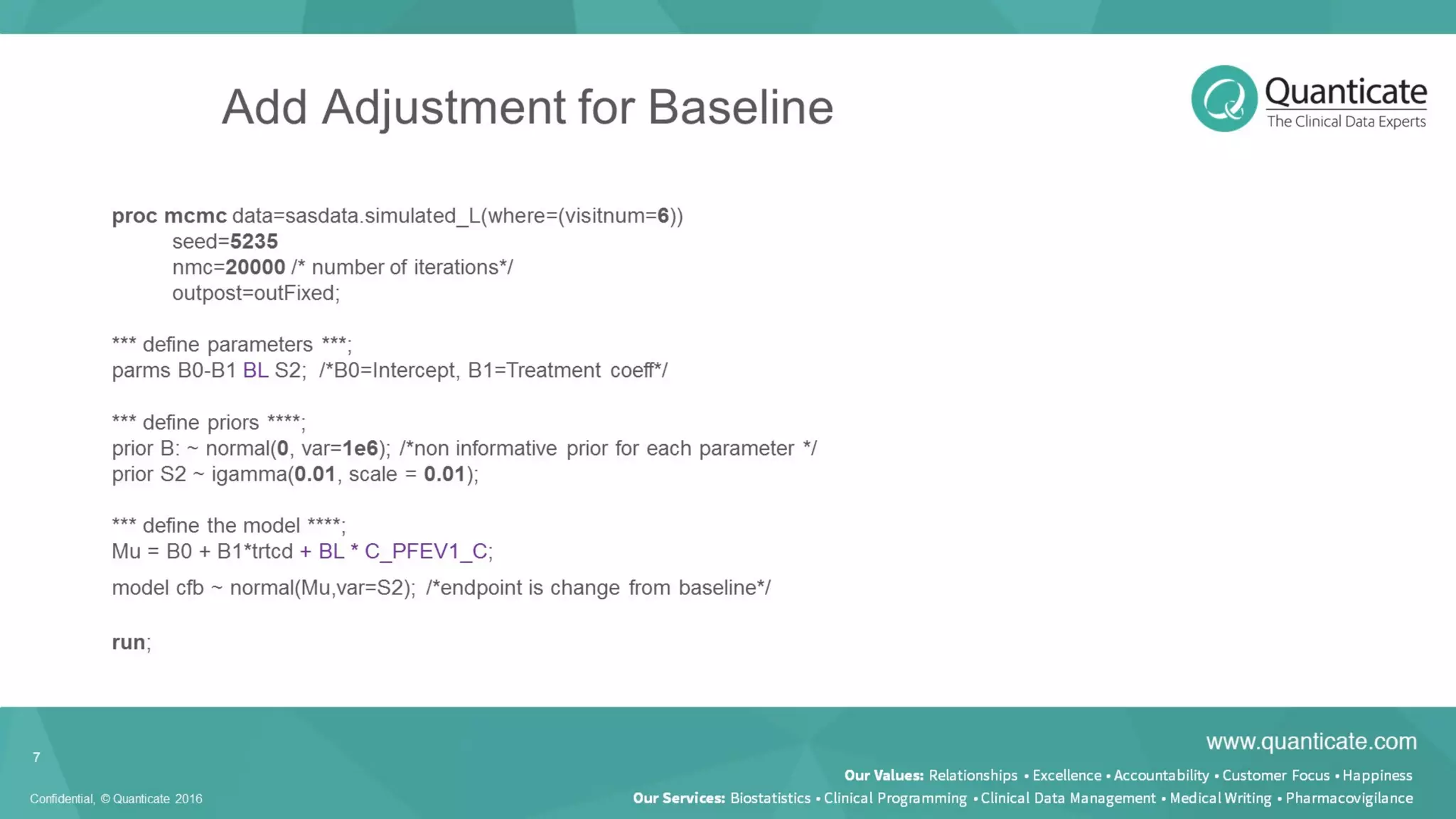 Add Adjustment for Baseline

Quanticate
The Clinical Data Experts

proc mcmc data=sasdata.simulated_L(where=(visitnum=6))
seed=5235
nmc=20000 /* number of iterations*/
outpost=outFixed;

*** define parameters ***;
parms B0-B1 BL S2; /*B0=Intercept, B1=Treatment coeff*/

*** define priors ****;
prior B: ~ normal(0, var=1e6); /*non informative prior for each parameter */
prior S2 ~ igamma(0.01, scale = 0.01);

*** define the model ****;
Mu = B0 + B1*trtcd + BL * C_PFEV1_C;
model cfb ~ normal(Mu,var=S2); /*endpoint is change from baseline*/

run;

7

Confidential, © Quanticate 2016

www.quanticate.com

Our Values: Relationships • Excellence • Accountability • Customer Focus • Happiness

Our Services: Biostatistics • Clinical Programming • Clinical Data Management • Medical Writing • Pharmacovigilance